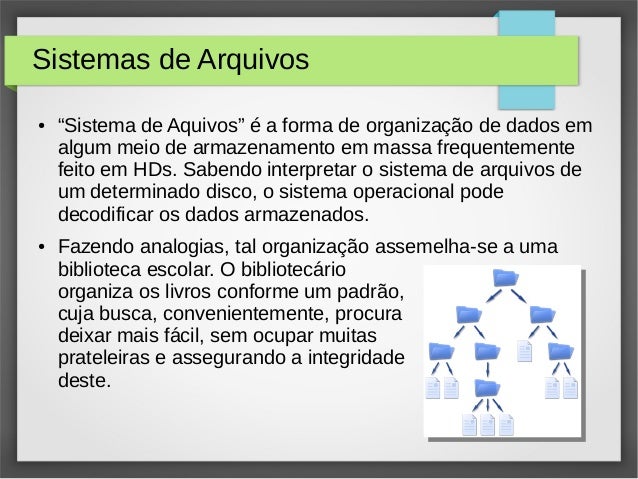 Sistemas de Arquivos

• “Sistema de Aquivos” é a forma de organização de dados em algum meio de armazenamento em massa frequentemente feito em HDs. Sabendo interpretar o sistema de arquivos de um determinado disco, o sistema operacional pode decodificar os dados armazenados.

• Fazendo analogias, tal organização assemelha-se a uma biblioteca escolar. O bibliotecário organiza os livros conforme um padrão, cuja busca, convenientemente, procura deixar mais fácil, sem ocupar muitas prateleiras e assegurando a integridade deste.